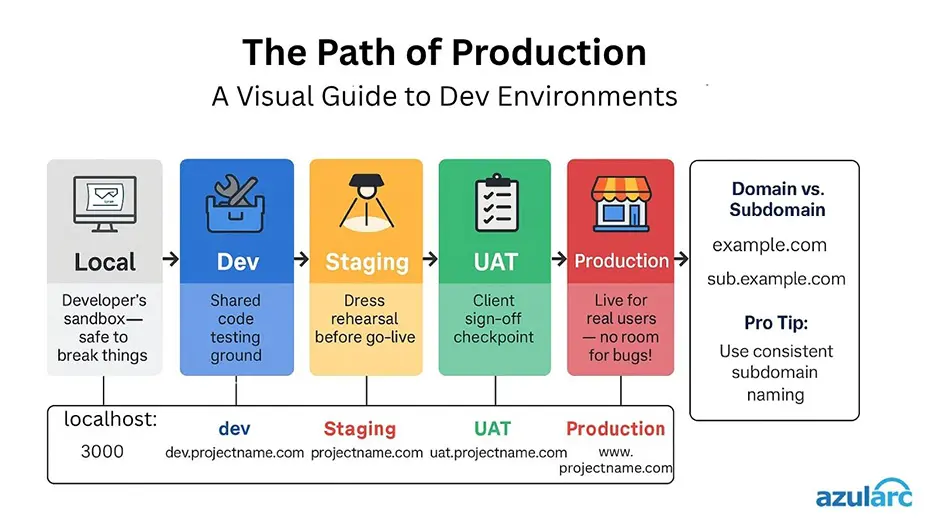 The Path of Production
A Visual Guide to Dev Environments

Local
Developer's sandbox— safe to break things

Dev
Shared code testing ground

Staging
Dress rehearsal before go-live

UAT
Client sign-off checkpoint

Production
Live for real users — no room for bugs!

Domain vs. Subdomain
example.com
sub.example.com
Pro Tip:
Use consistent subdomain naming

localhost:
3000

dev
dev.projectname.com

Staging
projectname.com

UAT
uat.projectname.com

Production
www.
projectname.com

azularc